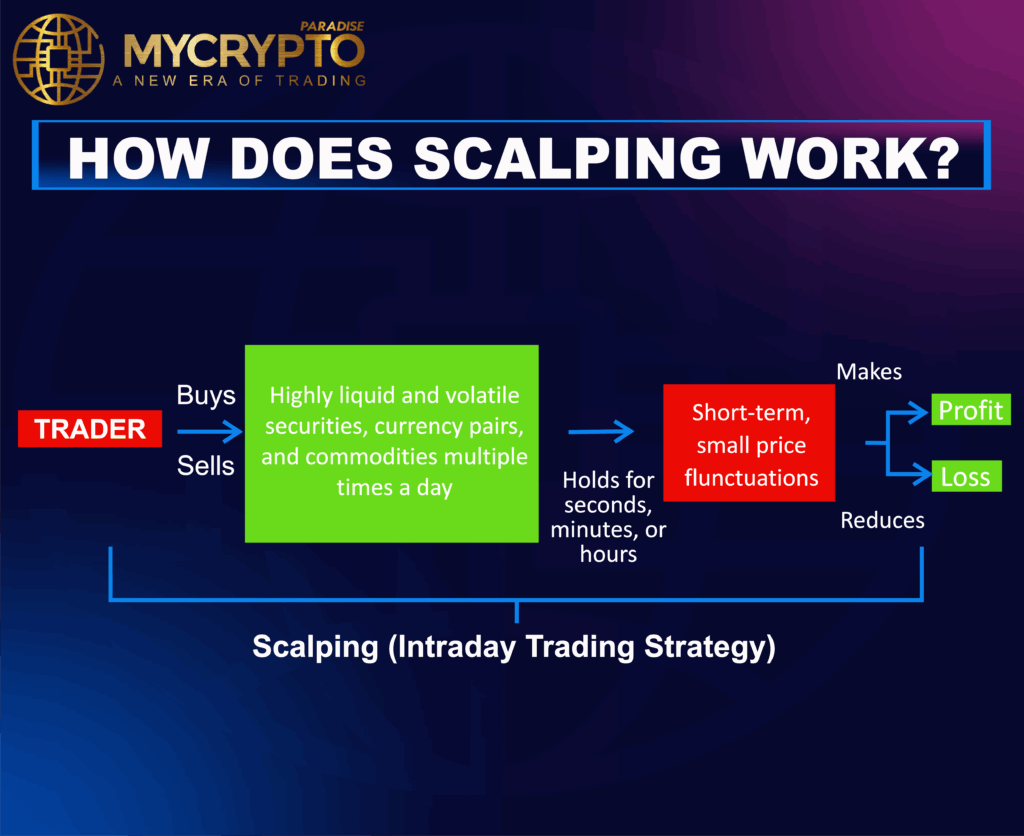 PARADISE
MYCRYPTO
A NEW ERA OF TRADING

HOW DOES SCALPING WORK?

TRADER

Buys

Sells

Highly liquid and volatile securities, currency pairs, and commodities multiple times a day

Holds for seconds, minutes, or hours

Short-term, small price flunctuations

Makes

Profit

Loss

Reduces

Scalping (Intraday Trading Strategy)